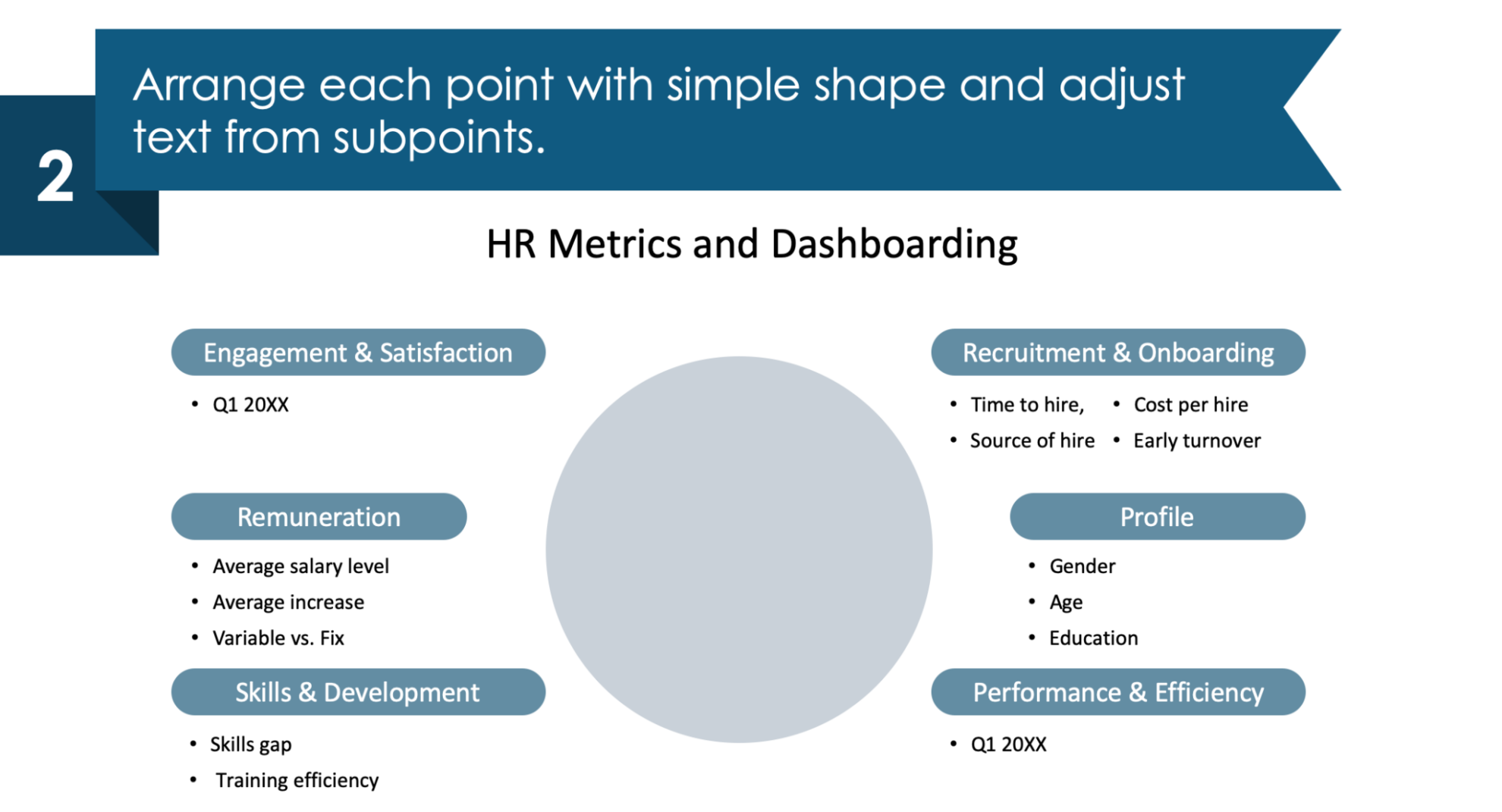 2

Arrange each point with simple shape and adjust text from subpoints.

HR Metrics and Dashboarding

Engagement & Satisfaction

• Q1 20XX

Remuneration

• Average salary level
• Average increase
• Variable vs. Fix

Skills & Development

• Skills gap
• Training efficiency

Recruitment & Onboarding

• Time to hire,
• Source of hire
• Cost per hire
• Early turnover

Profile

• Gender
• Age
• Education

Performance & Efficiency

• Q1 20XX